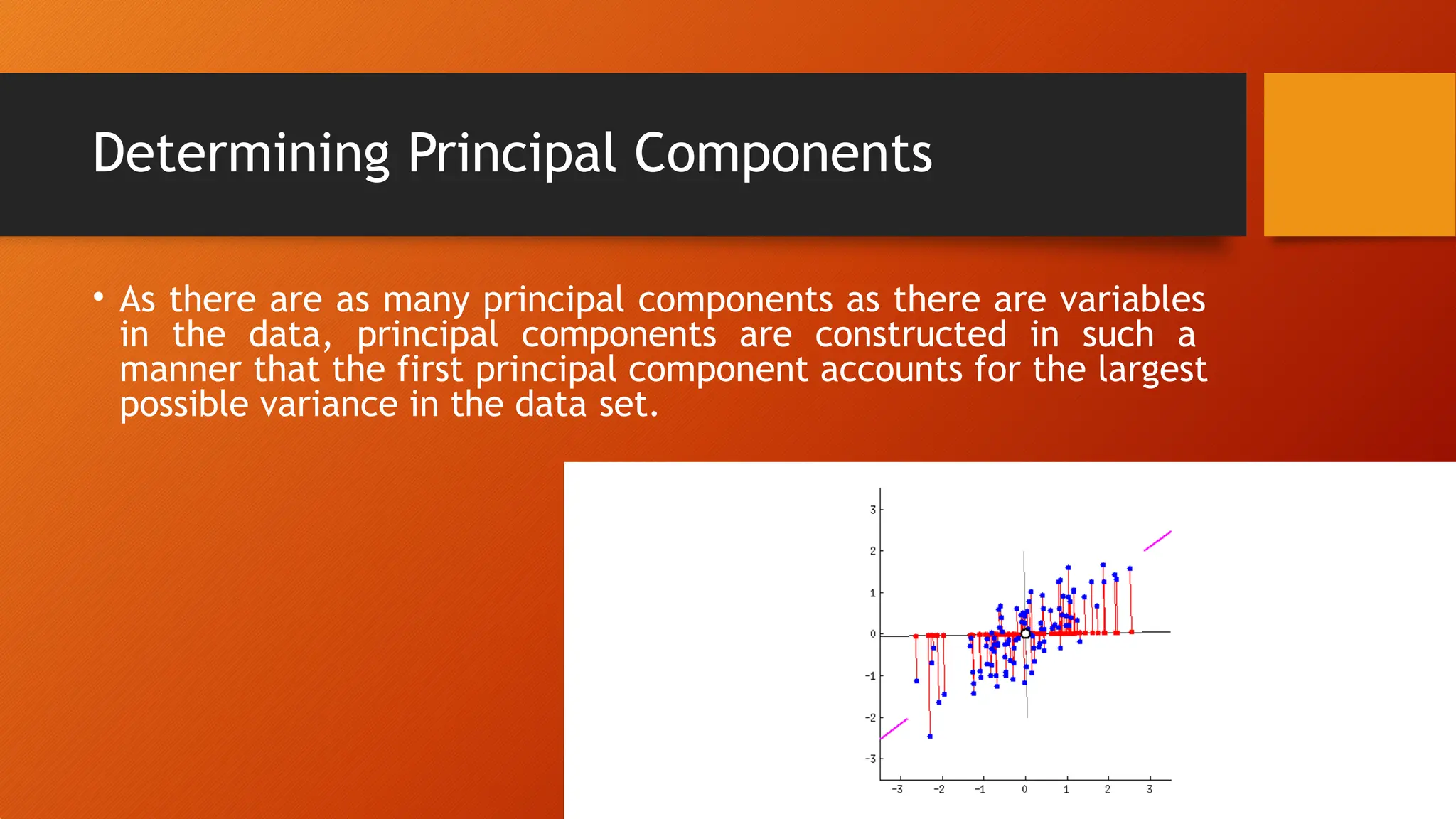 Determining Principal Components

• As there are as many principal components as there are variables in the data, principal components are constructed in such a manner that the first principal component accounts for the largest possible variance in the data set.

3
2
1
0
-1
-2
-3
-3 -2 -1 0 1 2 3